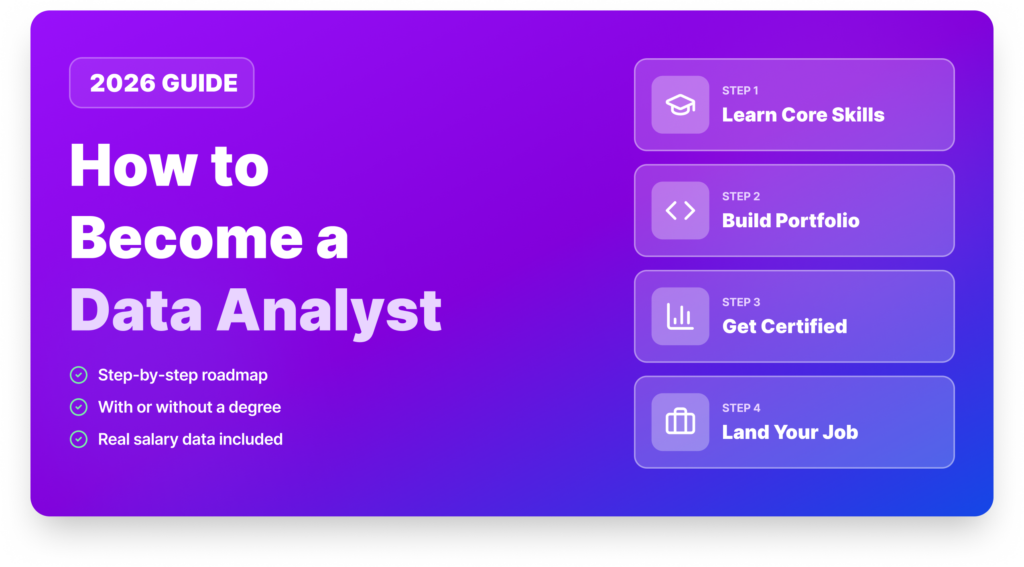 2026 GUIDE

How to Become a Data Analyst

Step-by-step roadmap
With or without a degree
Real salary data included

STEP 1
Learn Core Skills

STEP 2
Build Portfolio

STEP 3
Get Certified

STEP 4
Land Your Job